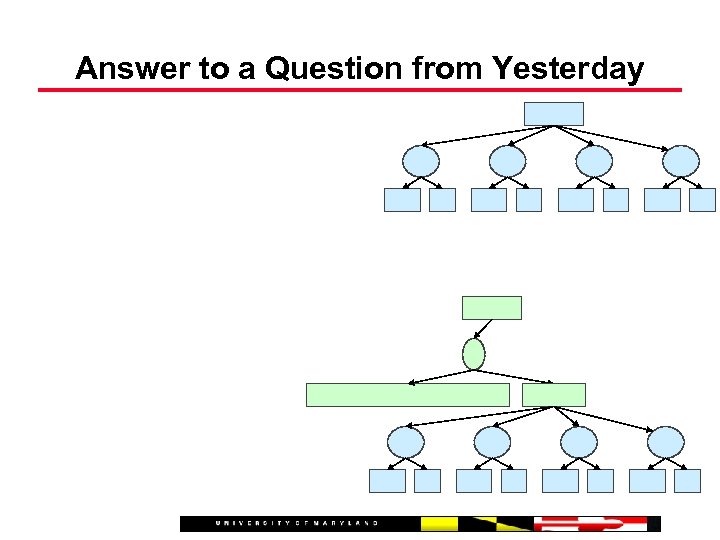 Answer to a Question from Yesterday

UNIVERSITY OF MARYLAND